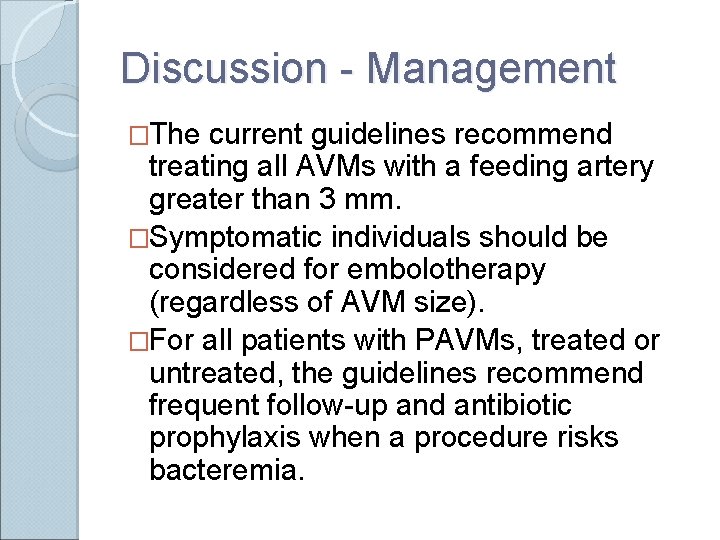 Discussion - Management

□The current guidelines recommend treating all AVMs with a feeding artery greater than 3 mm.

□Symptomatic individuals should be considered for embolotherapy (regardless of AVM size).

□For all patients with PAVMs, treated or untreated, the guidelines recommend frequent follow-up and antibiotic prophylaxis when a procedure risks bacteremia.